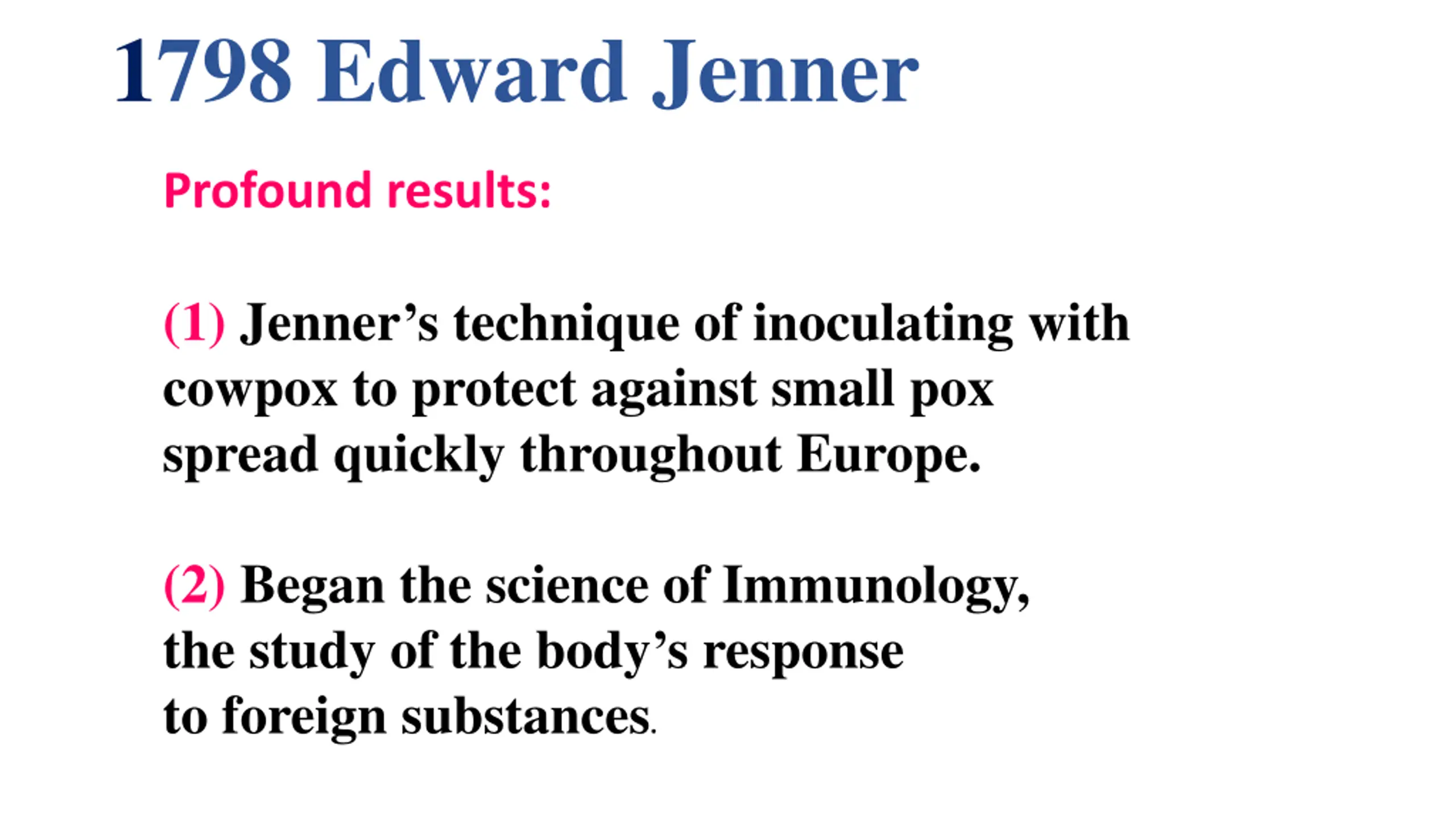 1798 Edward Jenner

Profound results:

(1) Jenner’s technique of inoculating with cowpox to protect against small pox spread quickly throughout Europe.

(2) Began the science of Immunology, the study of the body’s response to foreign substances.